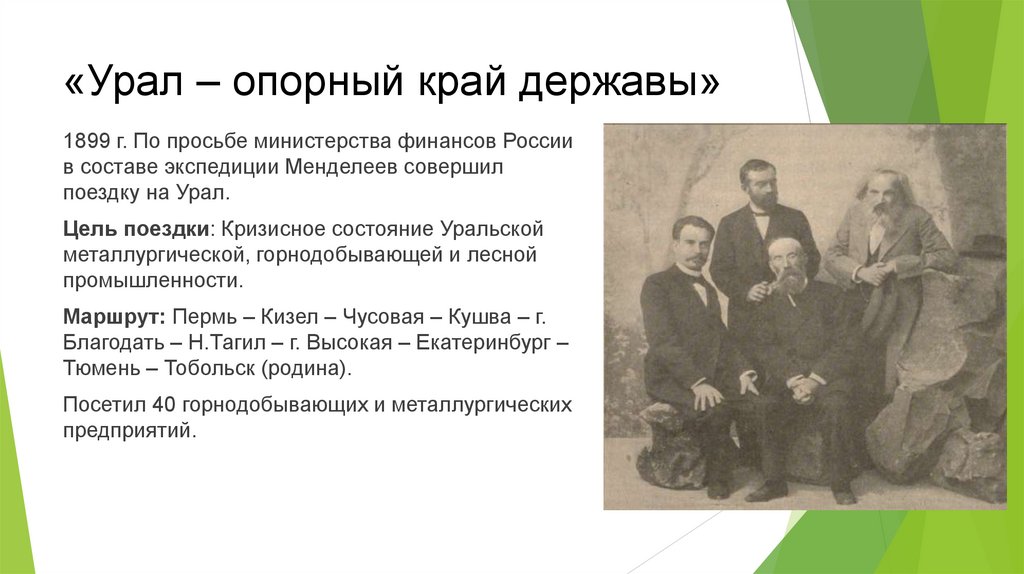 «Урал – опорный край державы»

1899 г. По просьбе министерства финансов России в составе экспедиции Менделеев совершил поездку на Урал.

Цель поездки: Кризисное состояние Уральской металлургической, горнодобывающей и лесной промышленности.

Маршрут: Пермь – Кизел – Чусовая – Кушва – г. Благодать – Н.Тагил – г. Высокая – Екатеринбург – Тюмень – Тобольск (родина).

Посетил 40 горнодобывающих и металлургических предприятий.